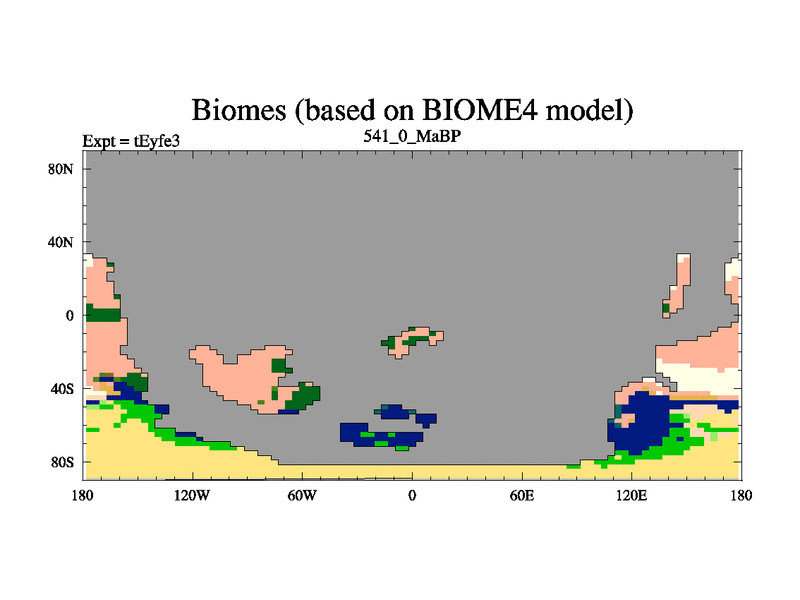 Biomes (based on BIOME4 model)

Expt = tEyfe3

541_0_MaBP

80N
40N
0
40S
80S

180
120W
60W
0
60E
120E
180